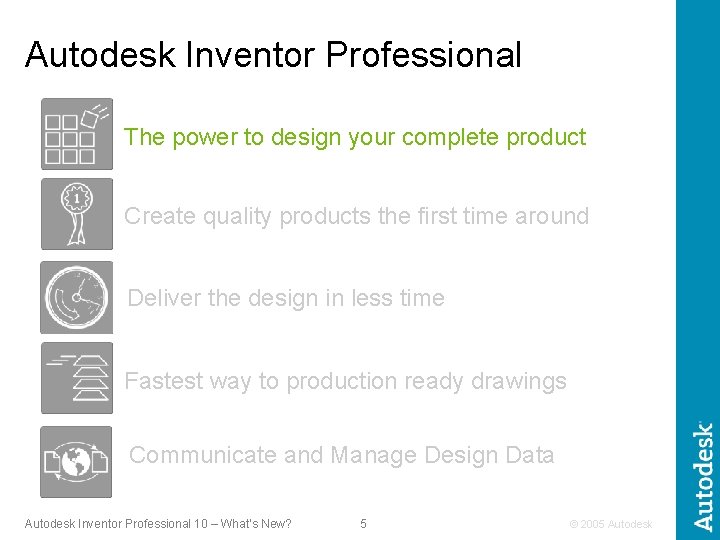 Autodesk Inventor Professional

The power to design your complete product

Create quality products the first time around

Deliver the design in less time

Fastest way to production ready drawings

Communicate and Manage Design Data

Autodesk Inventor Professional 10 – What's New?

5

© 2005 Autodesk

Autodesk